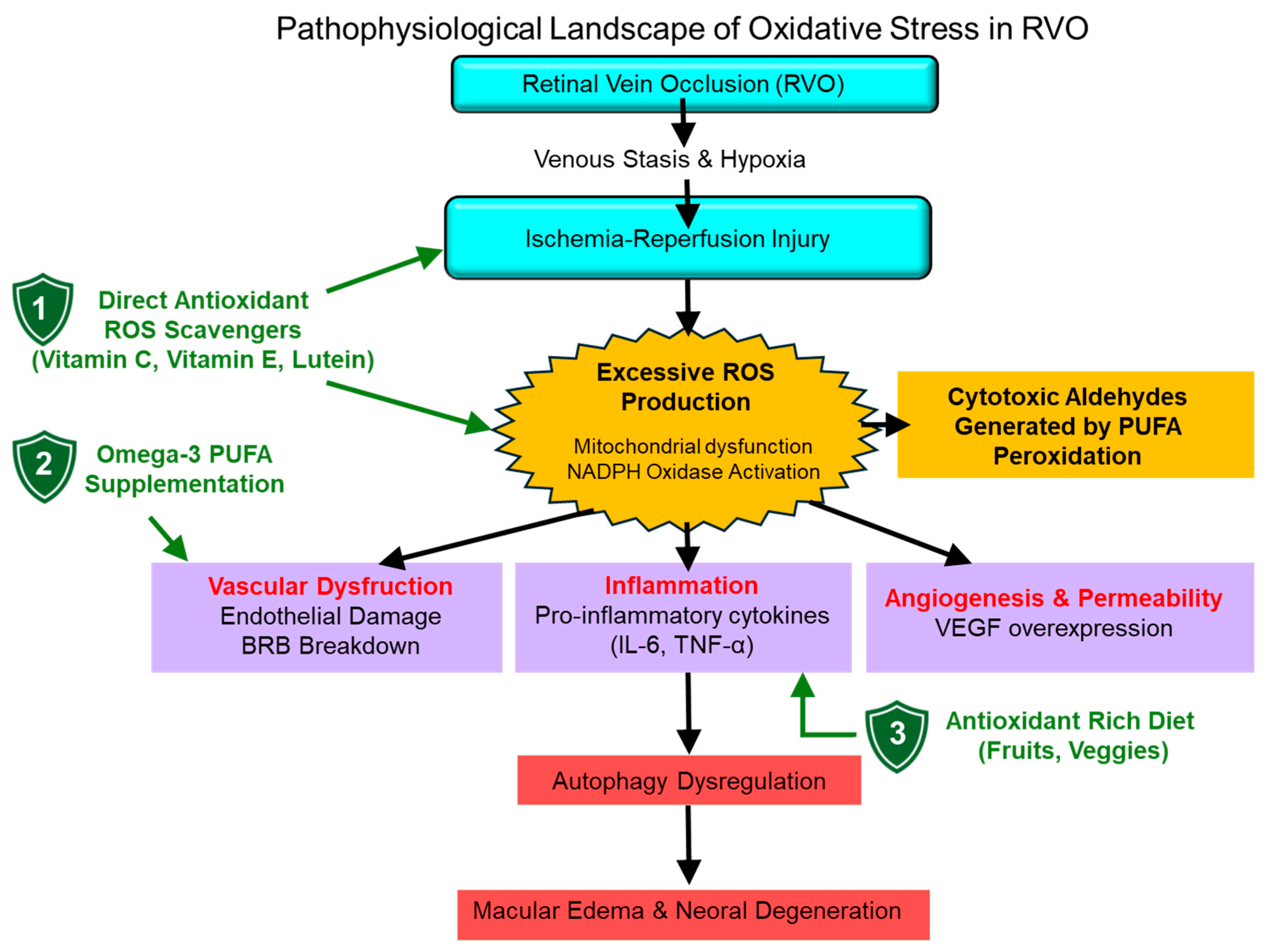 Pathophysiological Landscape of Oxidative Stress in RVO

Retinal Vein Occlusion (RVO)

Venous Stasis & Hypoxia

Ischemia-Reperfusion Injury

1 Direct Antioxidant ROS Scavengers (Vitamin C, Vitamin E, Lutein)

Excessive ROS Production

Mitochondrial dysfunction
NADPH Oxidase Activation

Cytotoxic Aldehydes Generated by PUFA Peroxidation

2 Omega-3 PUFA Supplementation

Vascular Dysfruction
Endothelial Damage
BRB Breakdown

Inflammation
Pro-inflammatory cytokines (IL-6, TNF-α)

Angiogenesis & Permeability
VEGF overexpression

3 Antioxidant Rich Diet (Fruits, Veggies)

Autophagy Dysregulation

Macular Edema & Neoral Degeneration